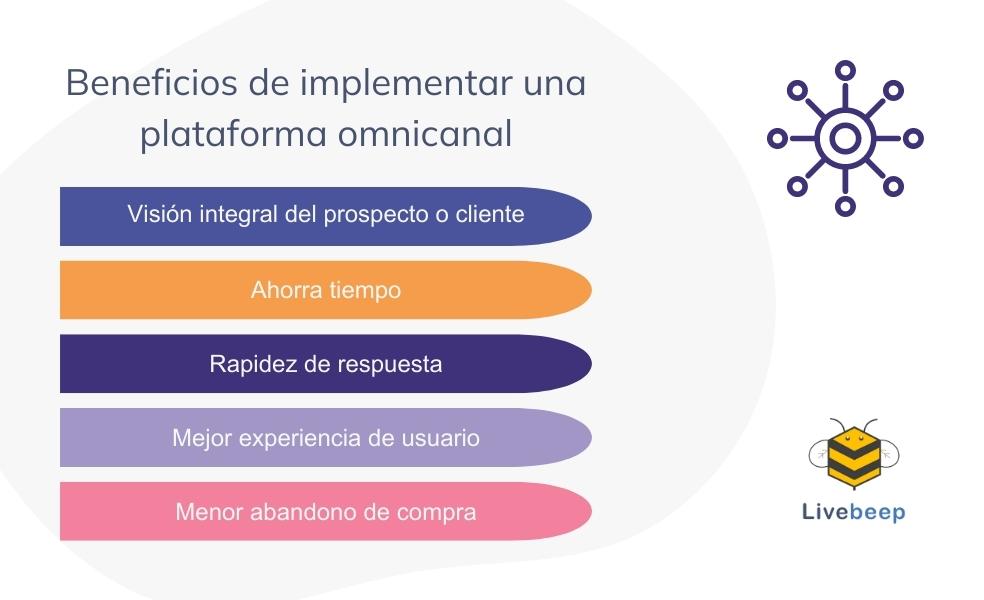 Beneficios de implementar una plataforma omnicanal

Visión integral del prospecto o cliente

Ahorra tiempo

Rapidez de respuesta

Mejor experiencia de usuario

Menor abandono de compra

Livebeep